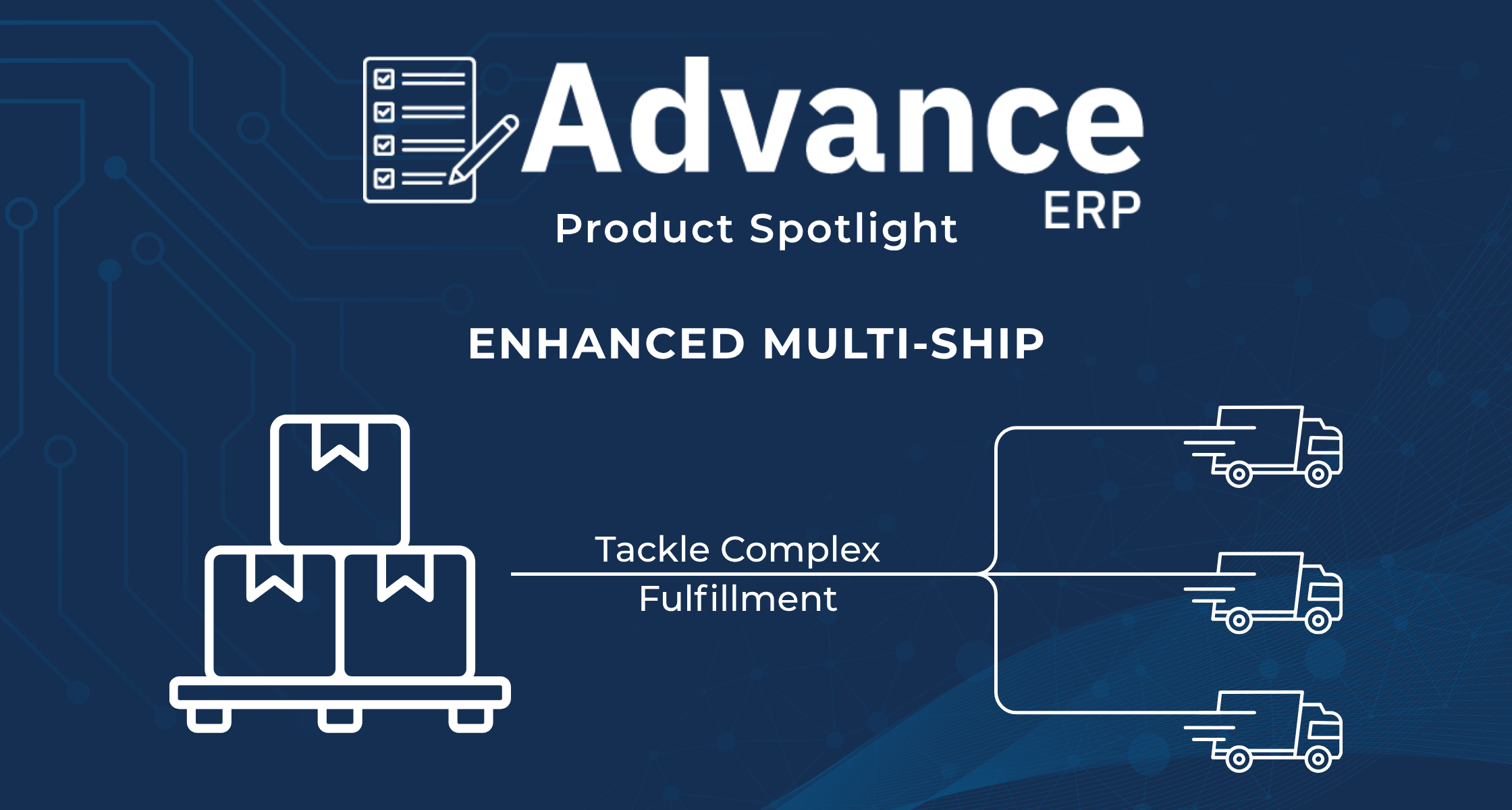 Advance ERP

Product Spotlight

ENHANCED MULTI-SHIP

Tackle Complex Fulfillment